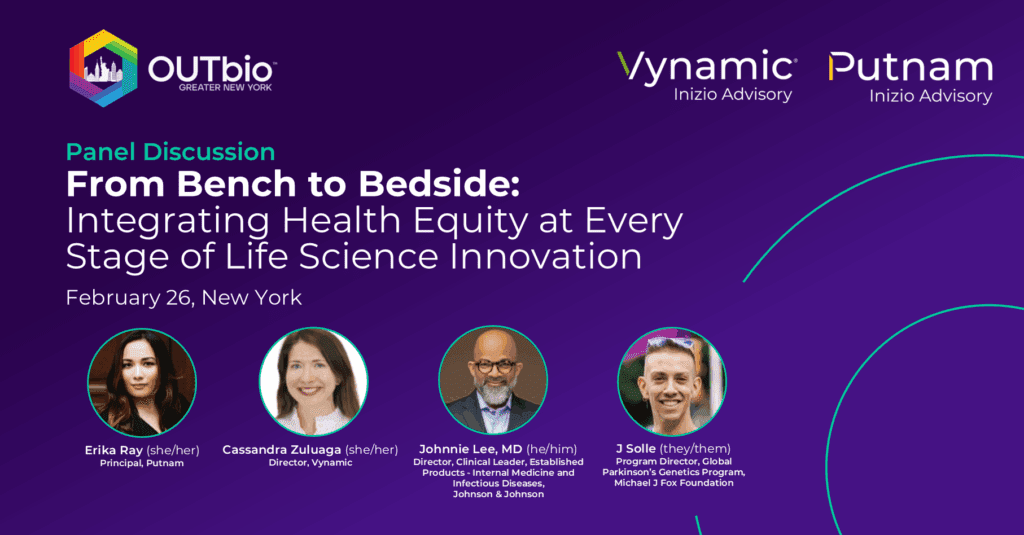 OUTbio™
GREATER NEW YORK

Vynamic®
Inizio Advisory

Putnam
Inizio Advisory

Panel Discussion
From Bench to Bedside:
Integrating Health Equity at Every Stage of Life Science Innovation

February 26, New York

Erika Ray (she/her)
Principal, Putnam

Cassandra Zuluaga (she/her)
Director, Vynamic

Johnnie Lee, MD (he/him)
Director, Clinical Leader, Established Products - Internal Medicine and Infectious Diseases, Johnson & Johnson

J Solle (they/them)
Program Director, Global Parkinson's Genetics Program, Michael J Fox Foundation